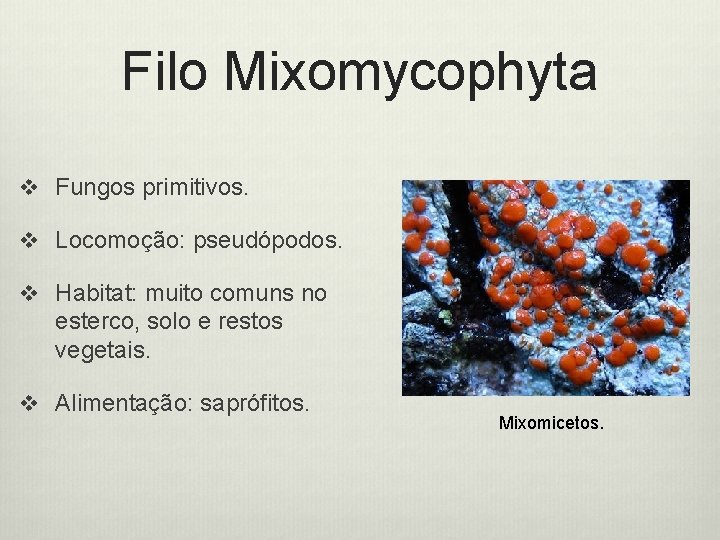 Filo Mixomycophyta

❖ Fungos primitivos.

❖ Locomoção: pseudópodos.

❖ Habitat: muito comuns no esterco, solo e restos vegetais.

❖ Alimentação: saprófitos.

Mixomicetos.